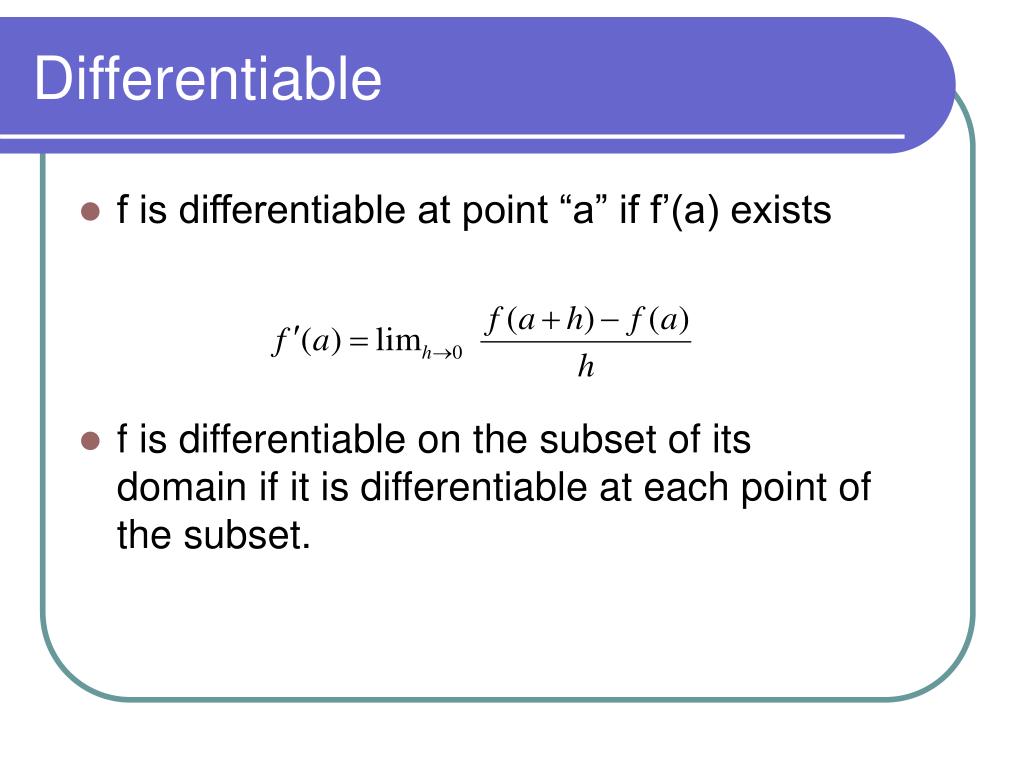 Differentiable

f is differentiable at point “a” if f’(a) exists

$f'(a) = \lim_{h \to 0} \frac{f(a+h) - f(a)}{h}$

f is differentiable on the subset of its domain if it is differentiable at each point of the subset.